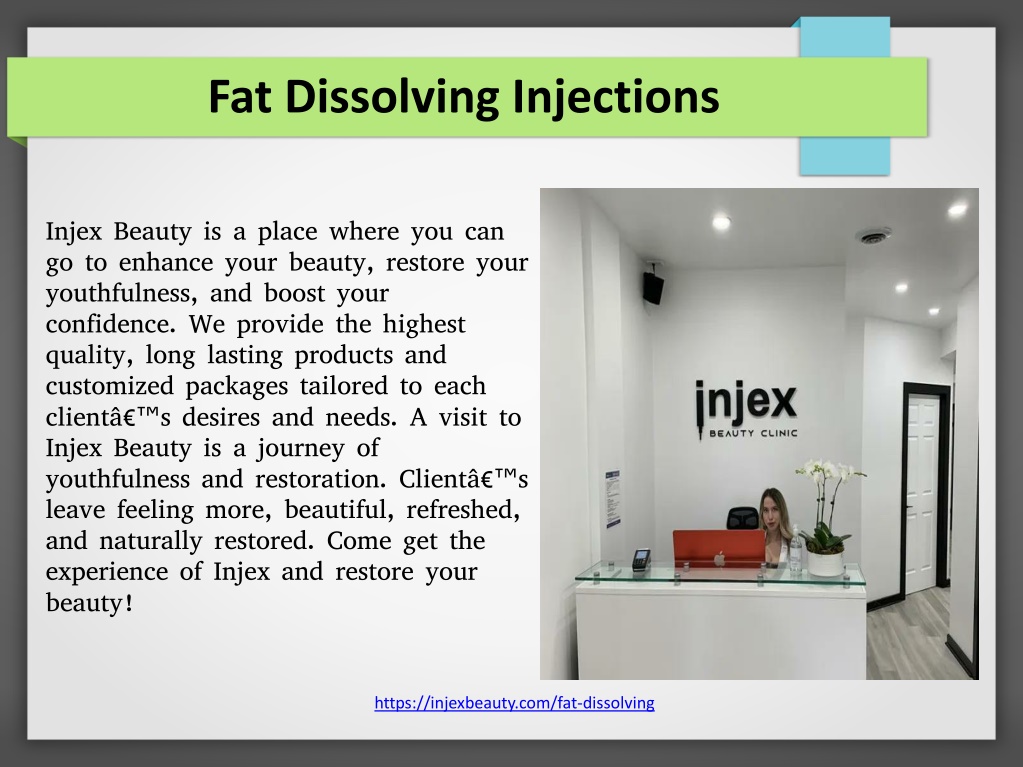 Fat Dissolving Injections

Injex Beauty is a place where you can go to enhance your beauty, restore your youthfulness, and boost your confidence. We provide the highest quality, long lasting products and customized packages tailored to each clientâ€™s desires and needs. A visit to Injex Beauty is a journey of youthfulness and restoration. Clientâ€™s leave feeling more, beautiful, refreshed, and naturally restored. Come get the experience of Injex and restore your beauty!

injex
BEAUTY CLINIC

https://injexbeauty.com/fat-dissolving